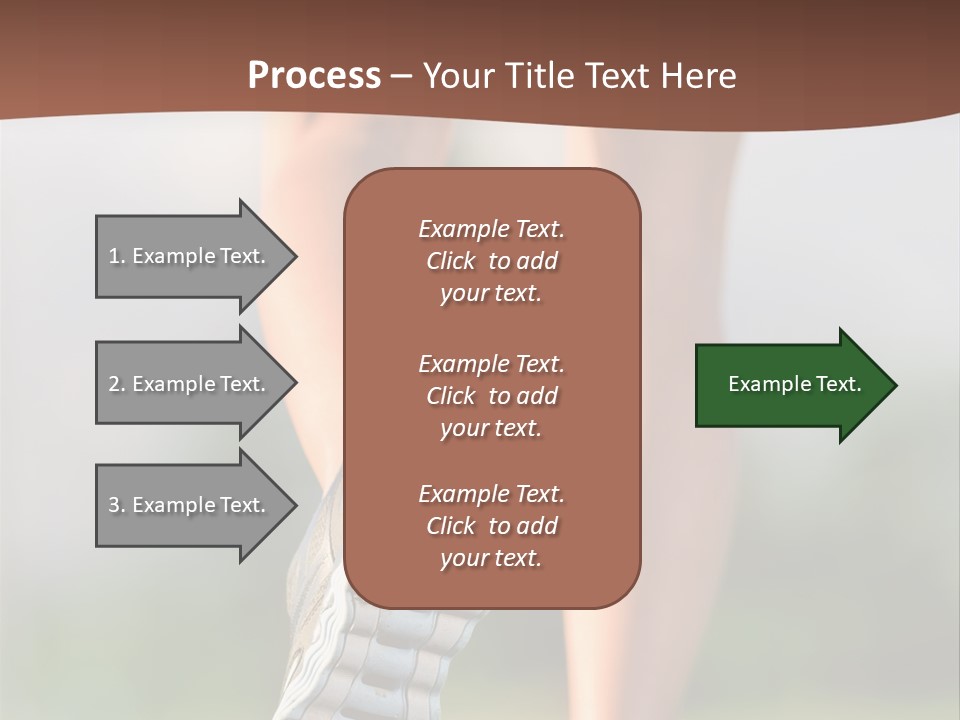 Process – Your Title Text Here

1. Example Text.

2. Example Text.

3. Example Text.

Example Text. Click to add your text.

Example Text. Click to add your text.

Example Text. Click to add your text.

Example Text.